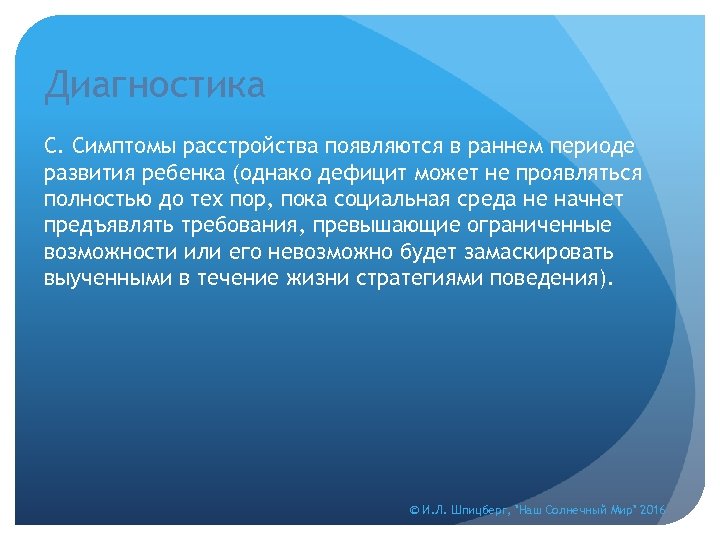 Диагностика

С. Симптомы расстройства появляются в раннем периоде развития ребенка (однако дефицит может не проявляться полностью до тех пор, пока социальная среда не начнет предъявлять требования, превышающие ограниченные возможности или его невозможно будет замаскировать выученными в течение жизни стратегиями поведения).

© И.Л. Шпицберг, "Наш Солнечный Мир" 2016